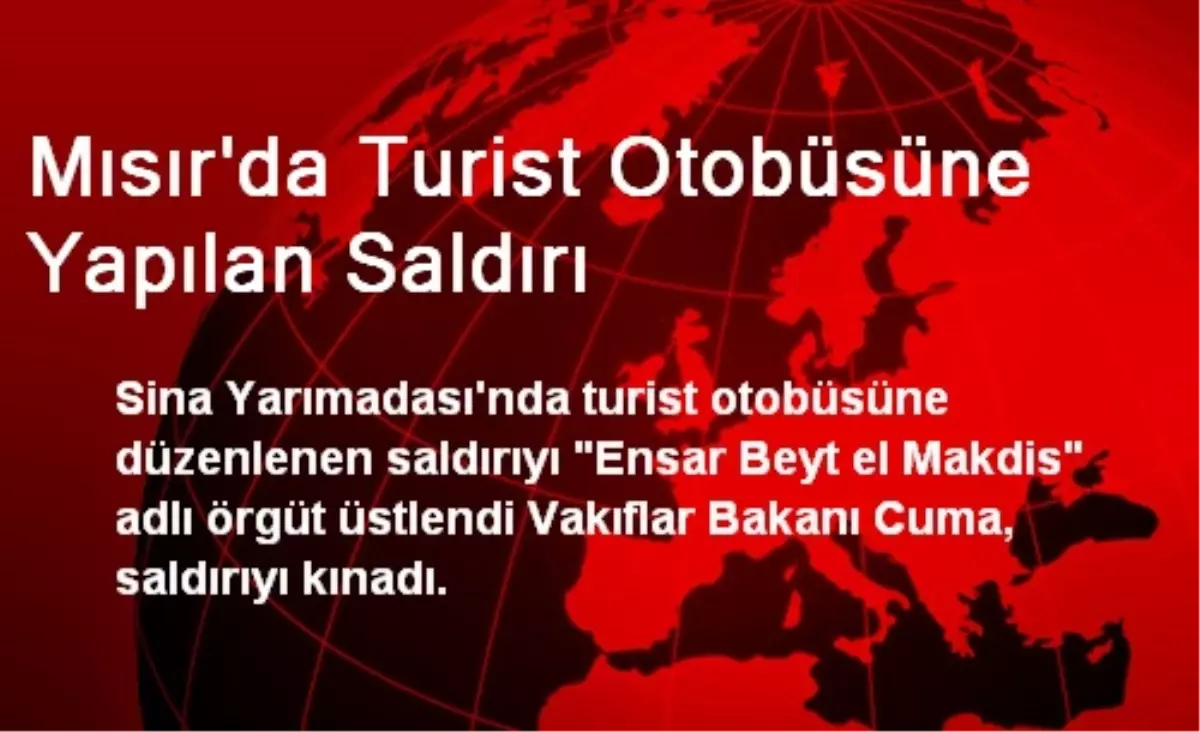 Mısır'da Turist Otobüsüne Yapılan Saldırı

Sina Yarımadası'nda turist otobüsüne düzenlenen saldırıyı "Ensar Beyt el Makdis" adlı örgüt üstlendi Vakıflar Bakanı Cuma, saldırıyı kınadı.